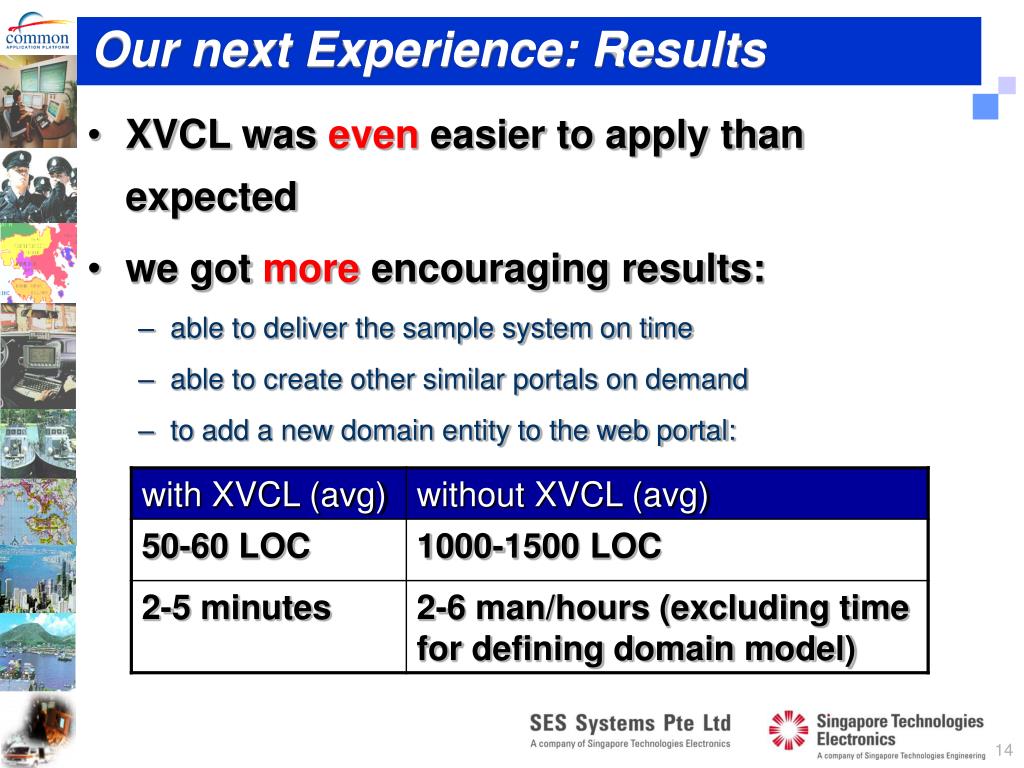 common APPLICATION PLATFORM

Our next Experience: Results

• XVCL was even easier to apply than expected

• we got more encouraging results:

– able to deliver the sample system on time

– able to create other similar portals on demand

– to add a new domain entity to the web portal:

| with XVCL (avg) | without XVCL (avg) |
|---|---|
| 50-60 LOC | 1000-1500 LOC |
| 2-5 minutes | 2-6 man/hours (excluding time for defining domain model) |

SES Systems Pte Ltd
A company of Singapore Technologies Electronics

Singapore Technologies Electronics
A company of Singapore Technologies Engineering

14